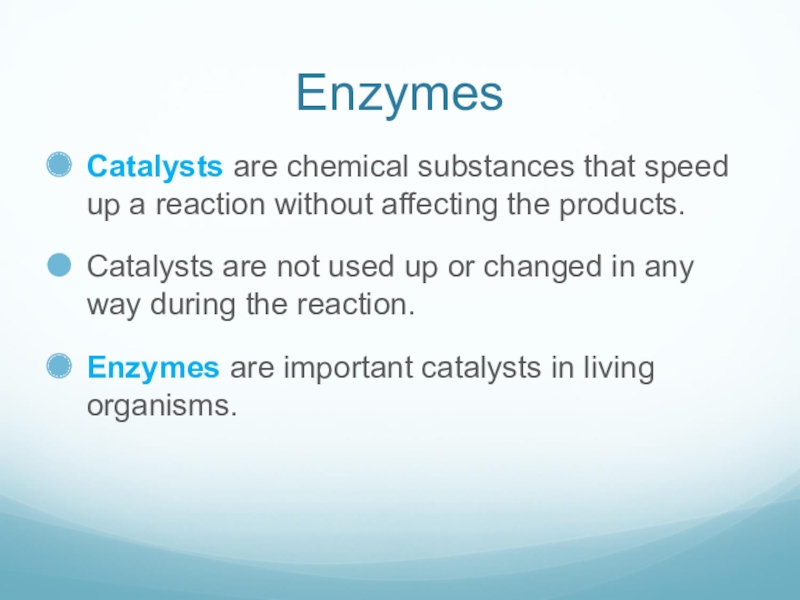 Enzymes

Catalysts are chemical substances that speed up a reaction without affecting the products.

Catalysts are not used up or changed in any way during the reaction.

Enzymes are important catalysts in living organisms.